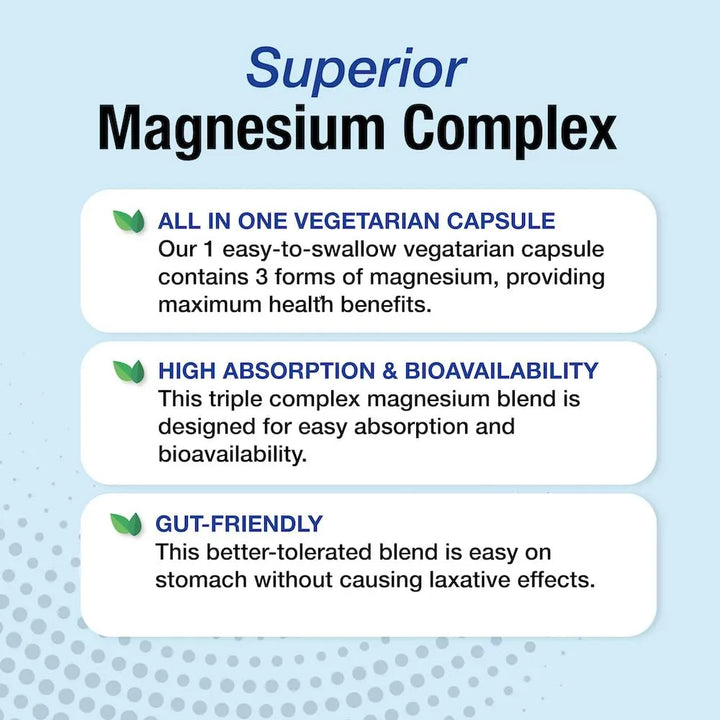 Superior
Magnesium Complex

ALL IN ONE VEGETARIAN CAPSULE
Our 1 easy-to-swallow vegatarian capsule contains 3 forms of magnesium, providing maximum health benefits.

HIGH ABSORPTION & BIOAVAILABILITY
This triple complex magnesium blend is designed for easy absorption and bioavailability.

GUT-FRIENDLY
This better-tolerated blend is easy on stomach without causing laxative effects.